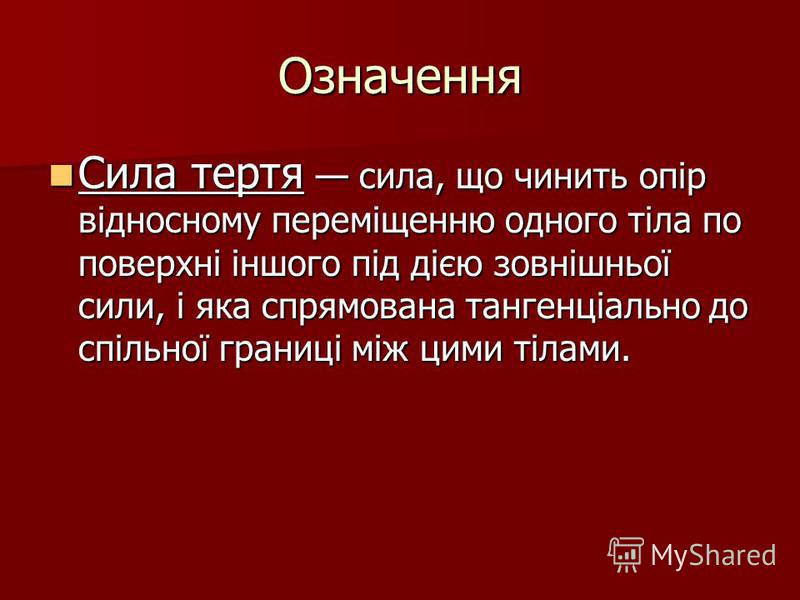 Означення

Сила тертя — сила, що чинить опір відносному переміщенню одного тіла по поверхні іншого під дією зовнішньої сили, і яка спрямована тангенціально до спільної границі між цими тілами.

MyShared